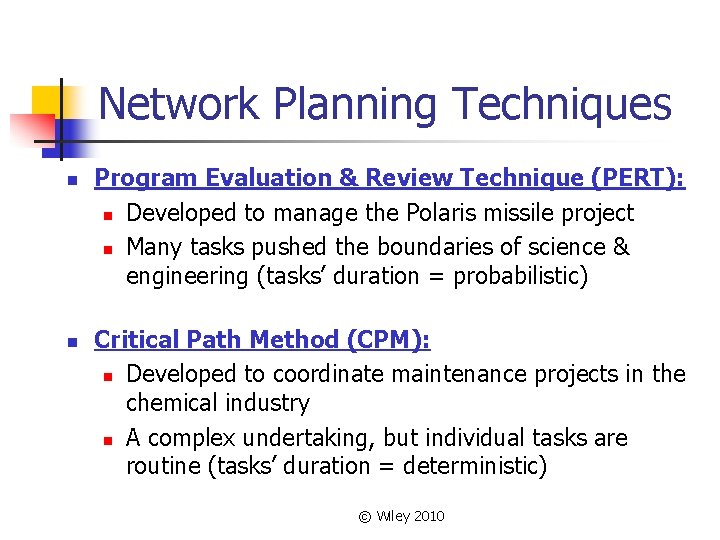 Network Planning Techniques

Program Evaluation & Review Technique (PERT):

Developed to manage the Polaris missile project

Many tasks pushed the boundaries of science & engineering (tasks' duration = probabilistic)

Critical Path Method (CPM):

Developed to coordinate maintenance projects in the chemical industry

A complex undertaking, but individual tasks are routine (tasks' duration = deterministic)

© Wiley 2010